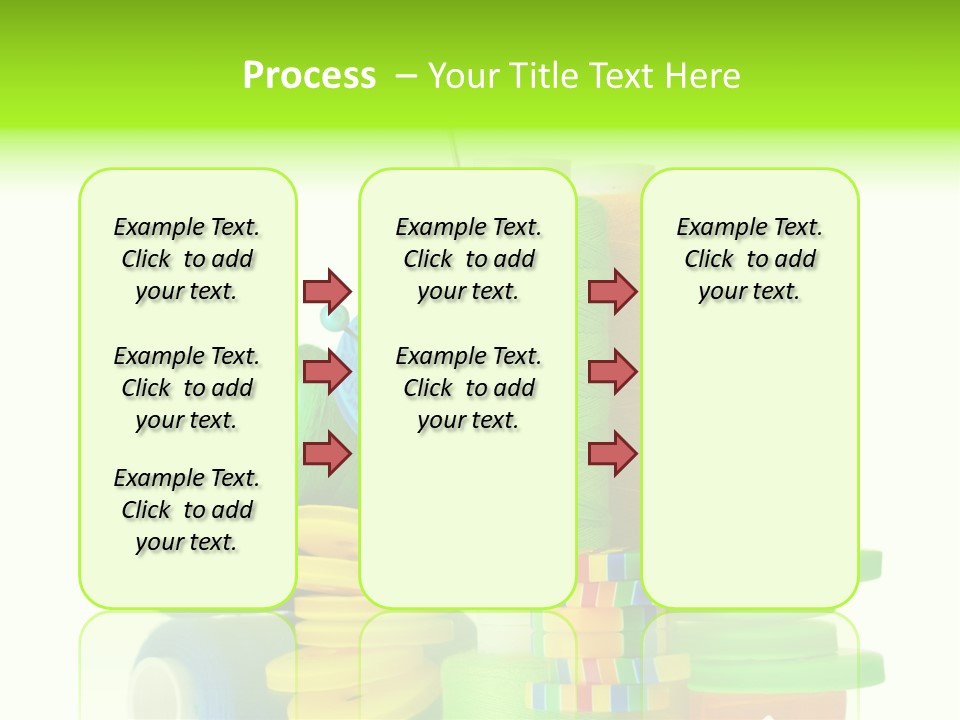 Process – Your Title Text Here

Example Text. Click to add your text.

Example Text. Click to add your text.

Example Text. Click to add your text.

Example Text. Click to add your text.

Example Text. Click to add your text.

Example Text. Click to add your text.